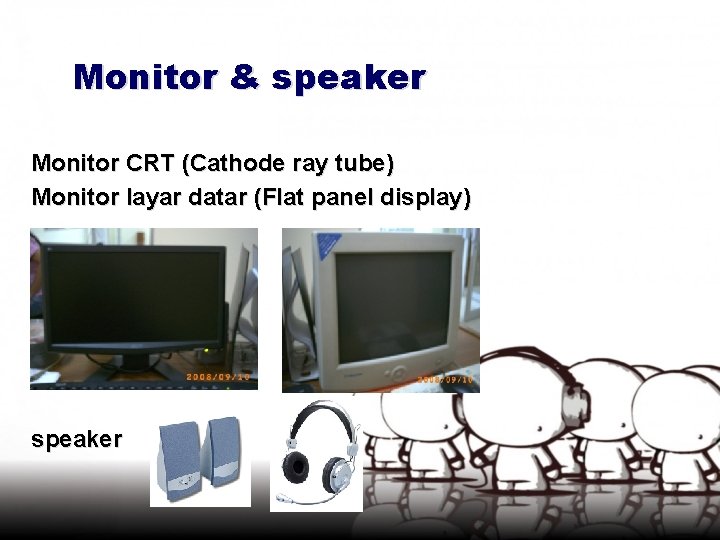 Monitor & speaker

Monitor CRT (Cathode ray tube)
Monitor layar datar (Flat panel display)

2008/09/10

2008/09/10

speaker